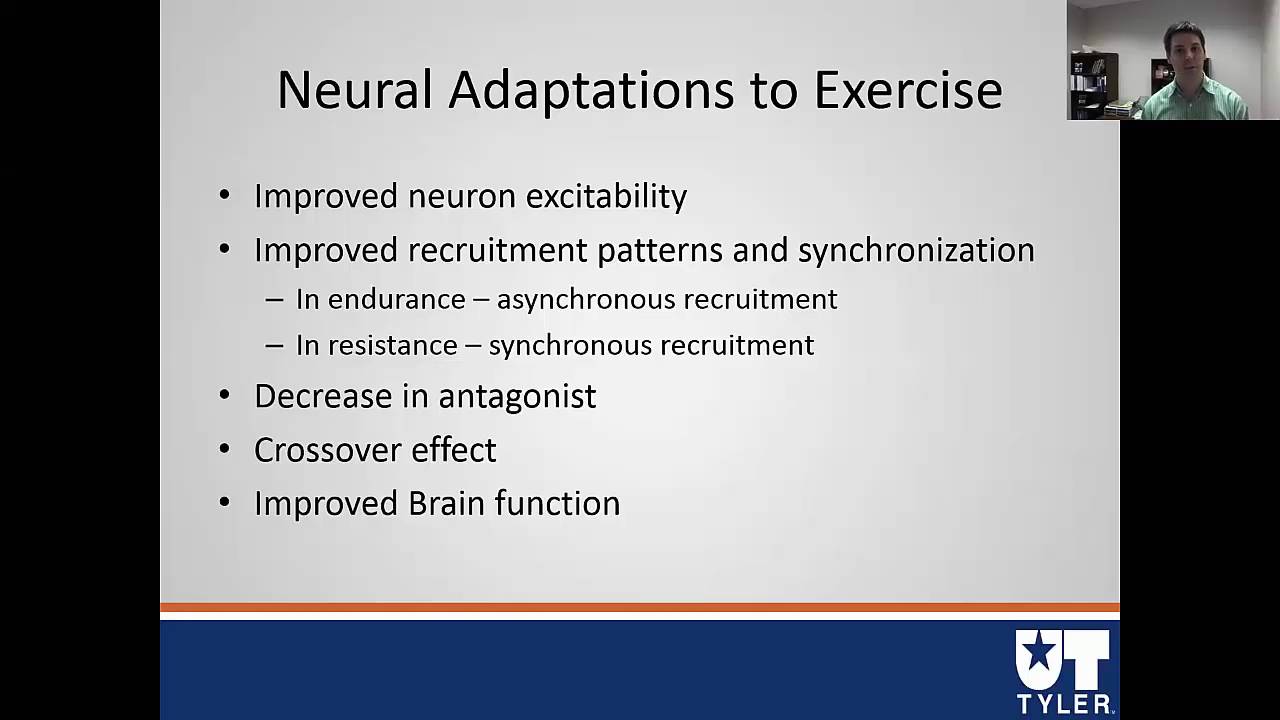 Neural Adaptations to Exercise

• Improved neuron excitability
• Improved recruitment patterns and synchronization
– In endurance – asynchronous recruitment
– In resistance – synchronous recruitment
• Decrease in antagonist
• Crossover effect
• Improved Brain function

UT
TYLER